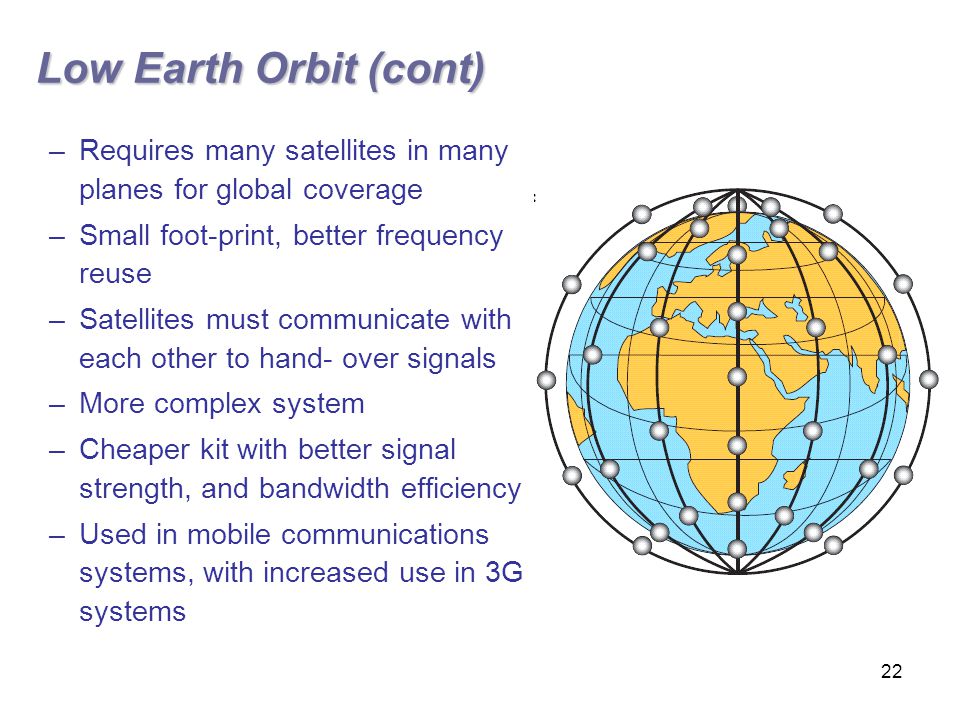 Low Earth Orbit (cont)

– Requires many satellites in many planes for global coverage

– Small foot-print, better frequency reuse

– Satellites must communicate with each other to hand- over signals

– More complex system

– Cheaper kit with better signal strength, and bandwidth efficiency

– Used in mobile communications systems, with increased use in 3G systems

22